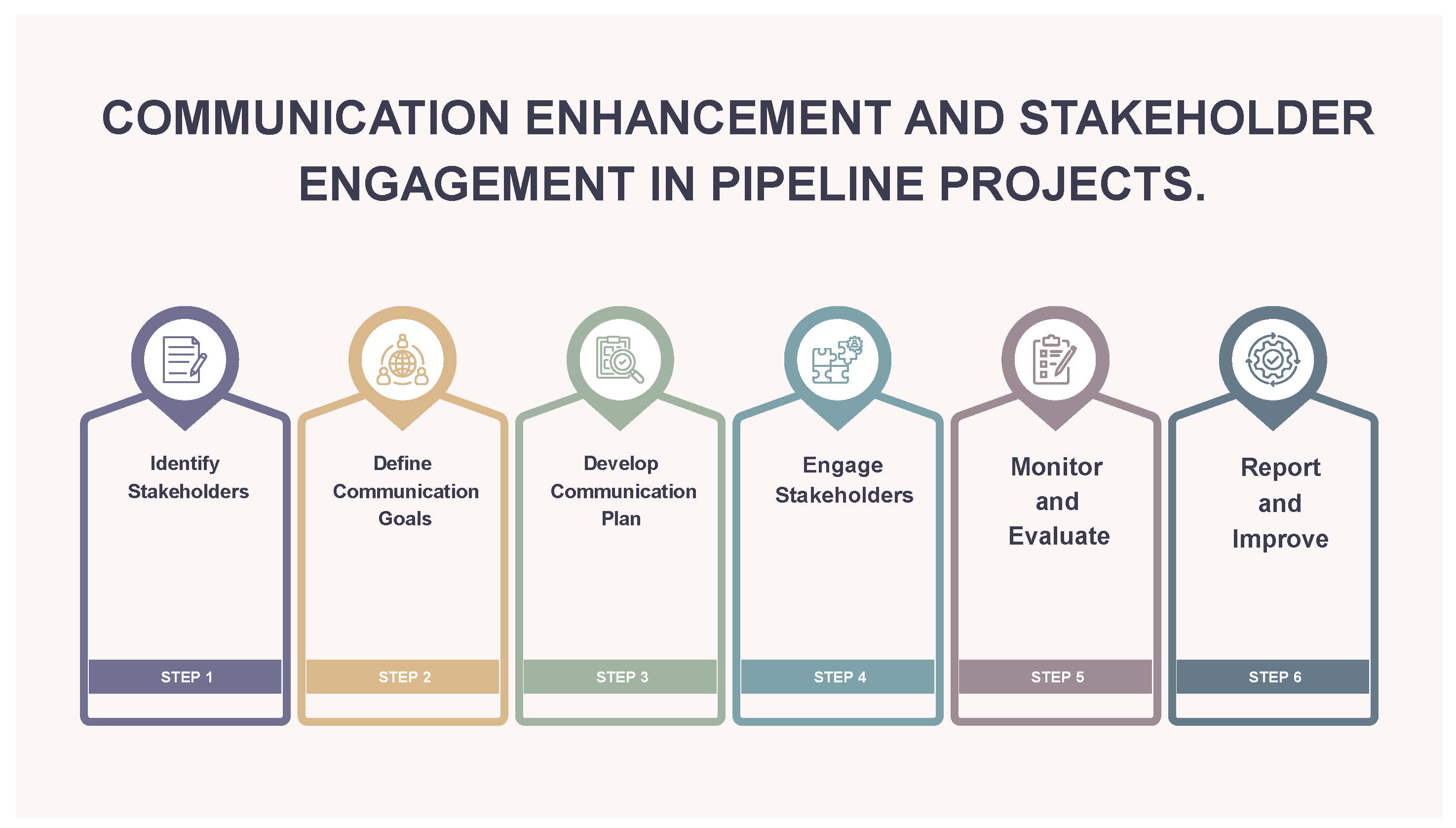 COMMUNICATION ENHANCEMENT AND STAKEHOLDER ENGAGEMENT IN PIPELINE PROJECTS.

Identify Stakeholders

STEP 1

Define Communication Goals

STEP 2

Develop Communication Plan

STEP 3

Engage Stakeholders

STEP 4

Monitor and Evaluate

STEP 5

Report and Improve

STEP 6